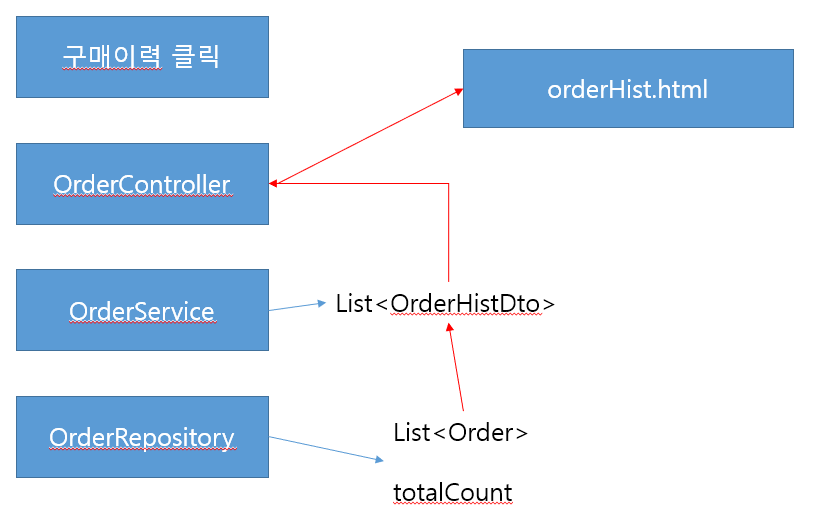 구매이력 클릭

orderHist.html

OrderController

OrderService

List<OrderHistDto>

OrderRepository

List<Order>

totalCount